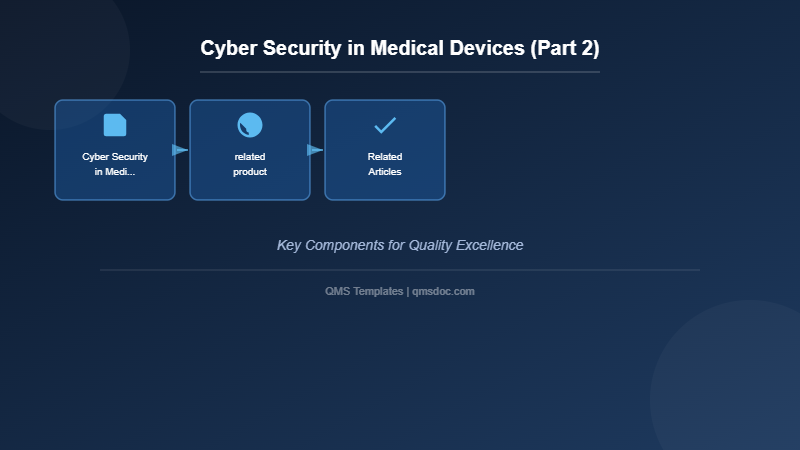 Cyber Security in Medical Devices (Part 2)

Cyber Security in Medi...

related product

Related Articles

Key Components for Quality Excellence

QMS Templates | qmsdoc.com